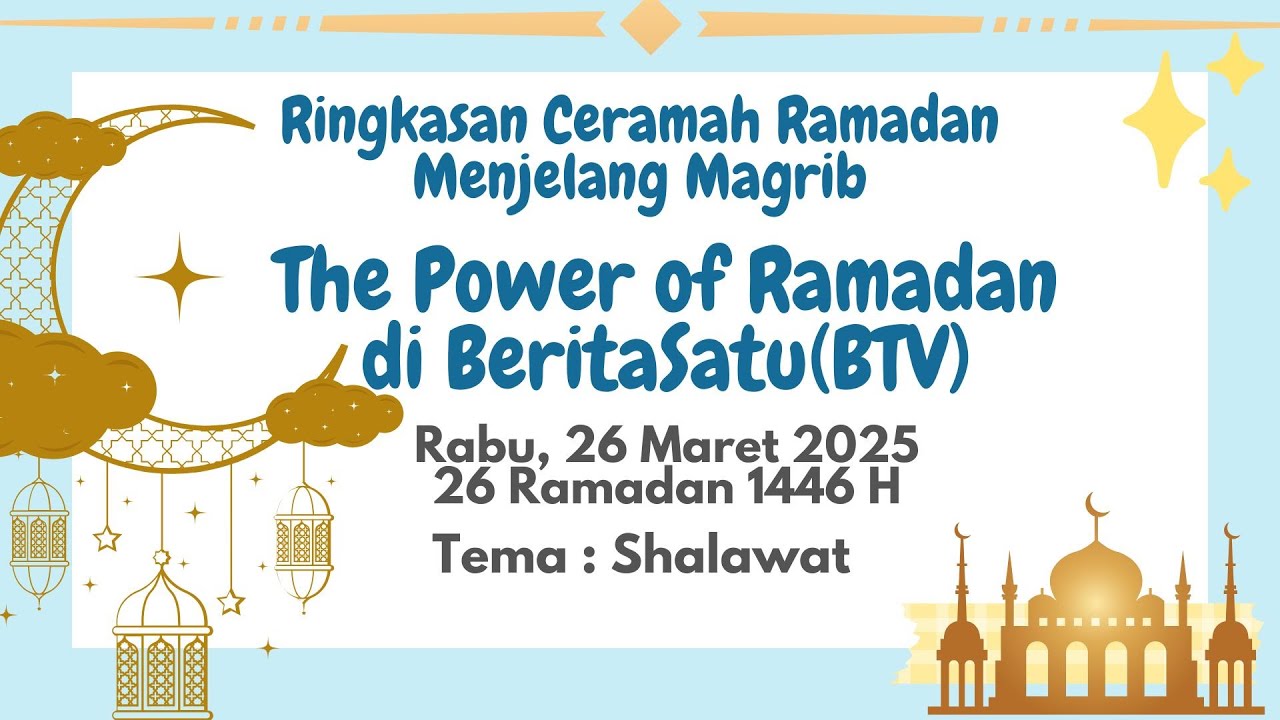 Ringkasan Ceramah Ramadan Menjelang Magrib

The Power of Ramadan di BeritaSatu(BTV)

Rabu, 26 Maret 2025
26 Ramadan 1446 H

Tema : Shalawat